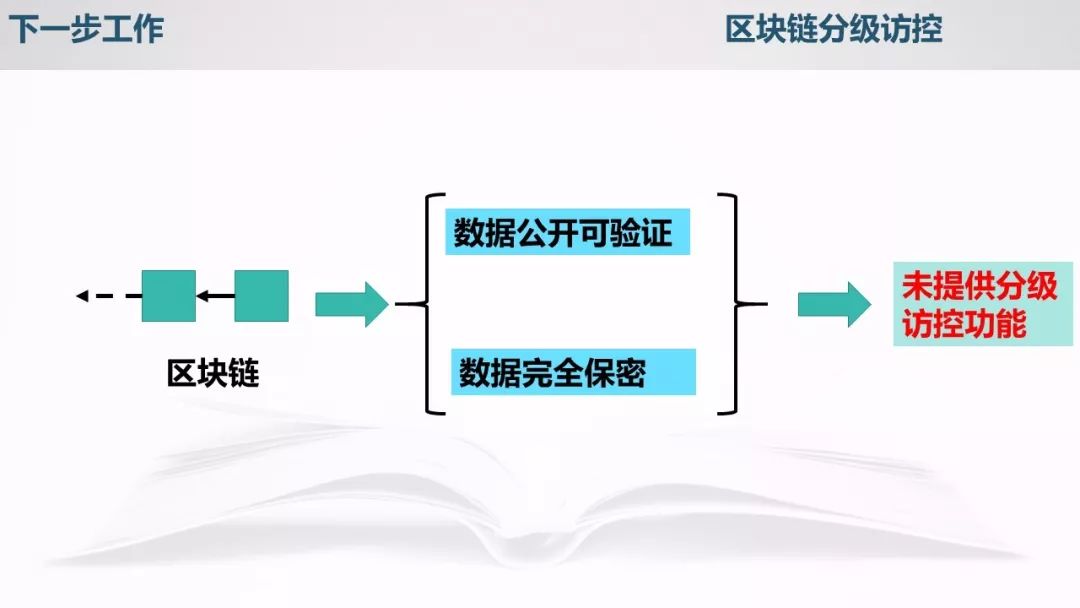 下一步工作

区块链分级访控

区块链

数据公开可验证

数据完全保密

未提供分级访控功能